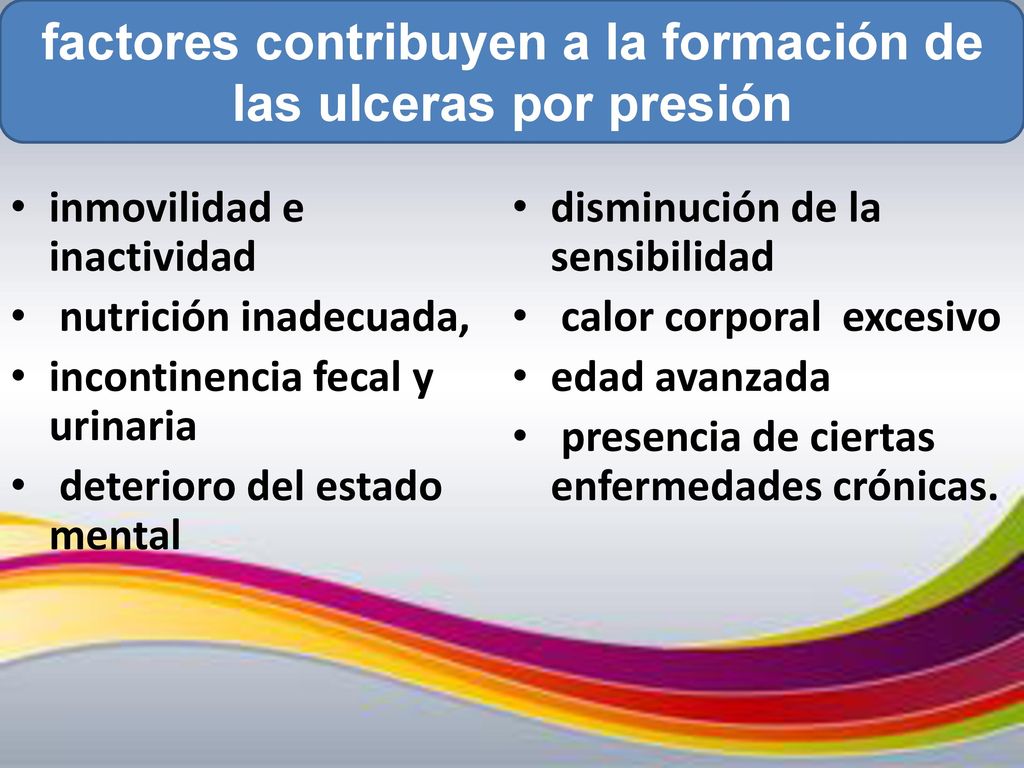 factores contribuyen a la formación de las ulceras por presión

• inmovilidad e inactividad
• nutrición inadecuada,
• incontinencia fecal y urinaria
• deterioro del estado mental

• disminución de la sensibilidad
• calor corporal excesivo
• edad avanzada
• presencia de ciertas enfermedades crónicas.